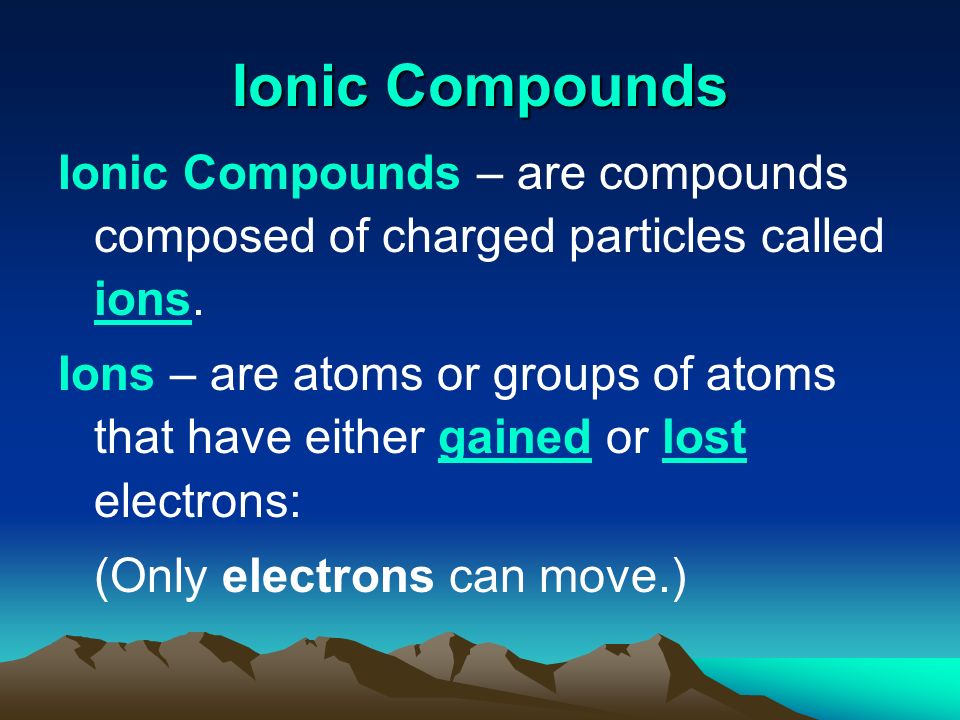 Ionic Compounds

Ionic Compounds – are compounds composed of charged particles called ions.

Ions – are atoms or groups of atoms that have either gained or lost electrons:

(Only electrons can move.)